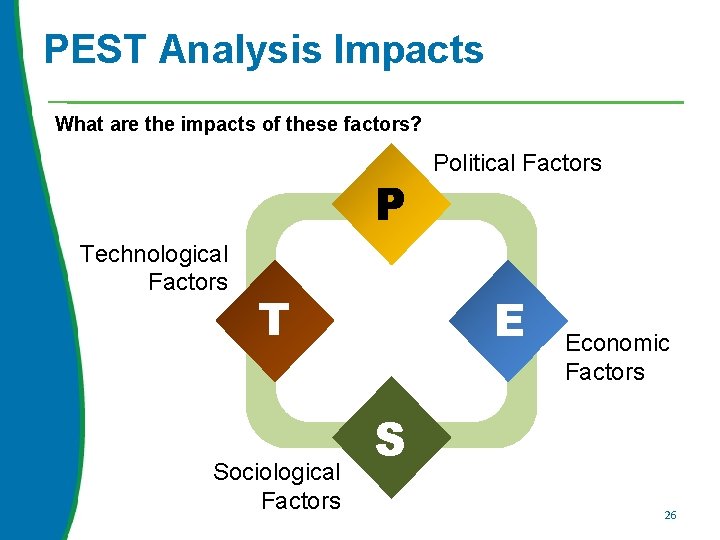 PEST Analysis Impacts

What are the impacts of these factors?

Political Factors

P

Technological Factors

T

E

Economic Factors

S

Sociological Factors

26